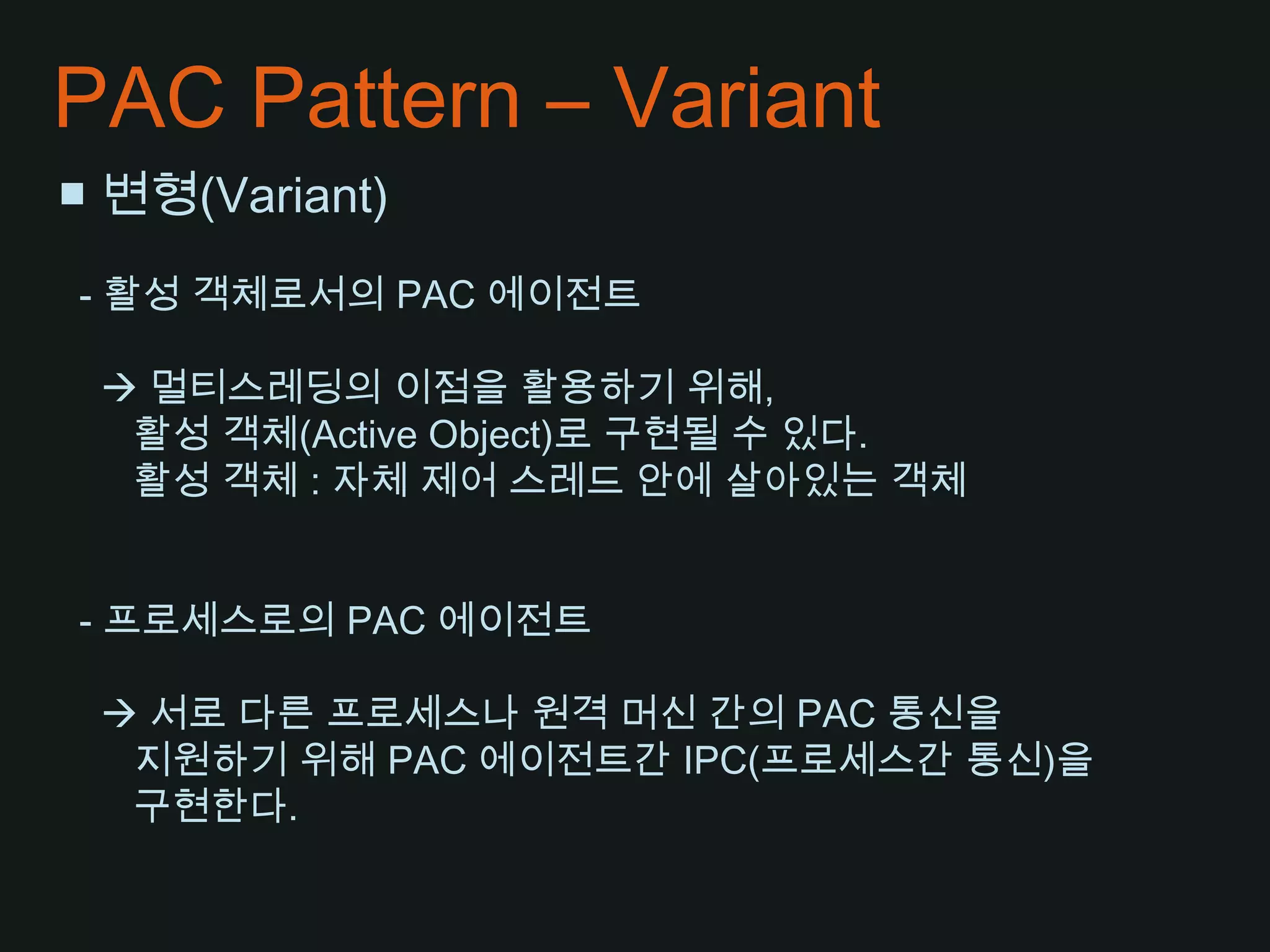 PAC Pattern – Variant

■ 변형(Variant)

- 활성 객체로서의 PAC 에이전트

→ 멀티스레딩의 이점을 활용하기 위해,
활성 객체(Active Object)로 구현될 수 있다.
활성 객체 : 자체 제어 스레드 안에 살아있는 객체

- 프로세스로의 PAC 에이전트

→ 서로 다른 프로세스나 원격 머신 간의 PAC 통신을
지원하기 위해 PAC 에이전트간 IPC(프로세스간 통신)을
구현한다.